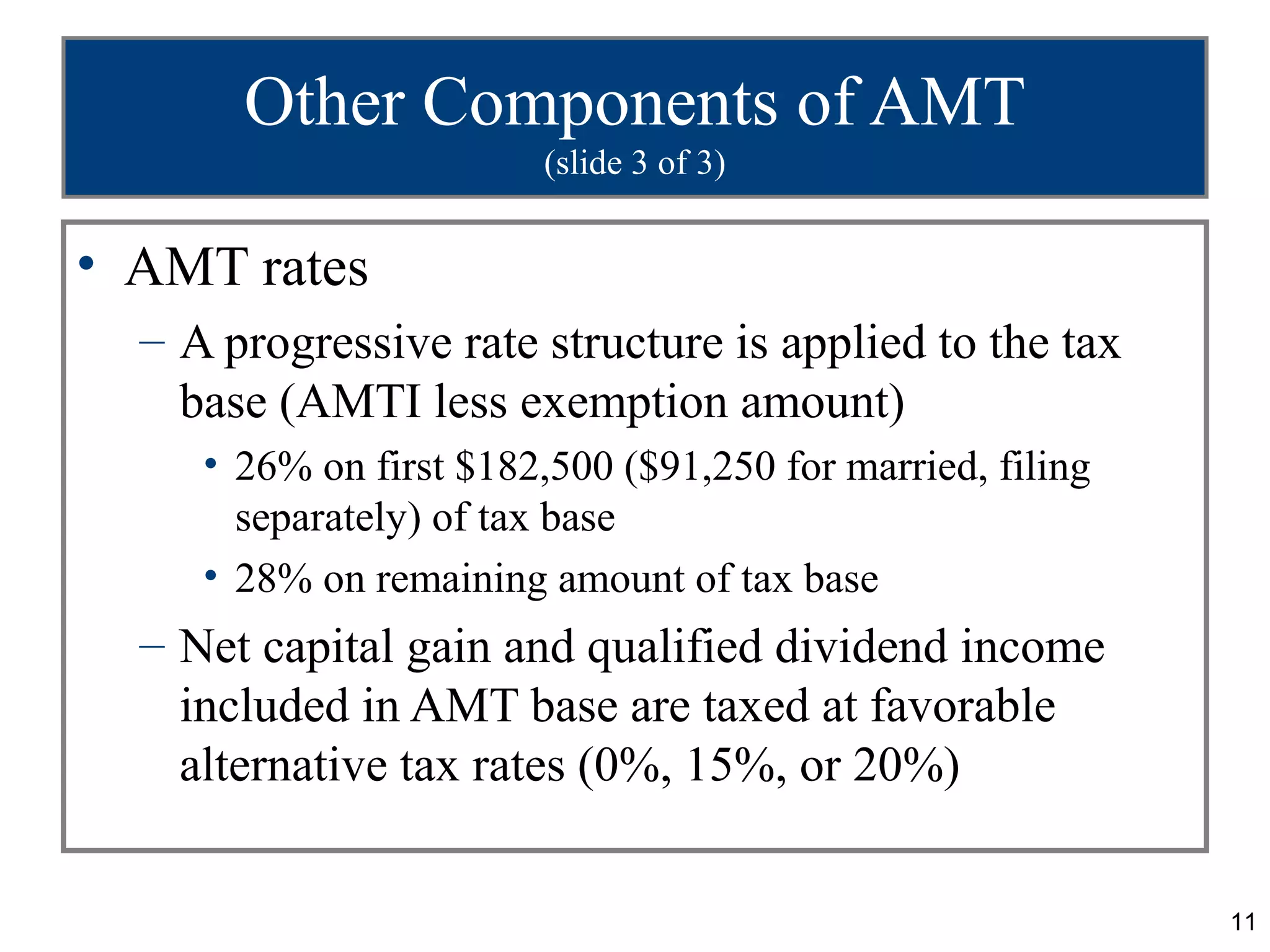 Other Components of AMT
(slide 3 of 3)

• AMT rates

– A progressive rate structure is applied to the tax base (AMTI less exemption amount)

• 26% on first \$182,500 (\$91,250 for married, filing separately) of tax base

• 28% on remaining amount of tax base

– Net capital gain and qualified dividend income included in AMT base are taxed at favorable alternative tax rates (0%, 15%, or 20%)

11